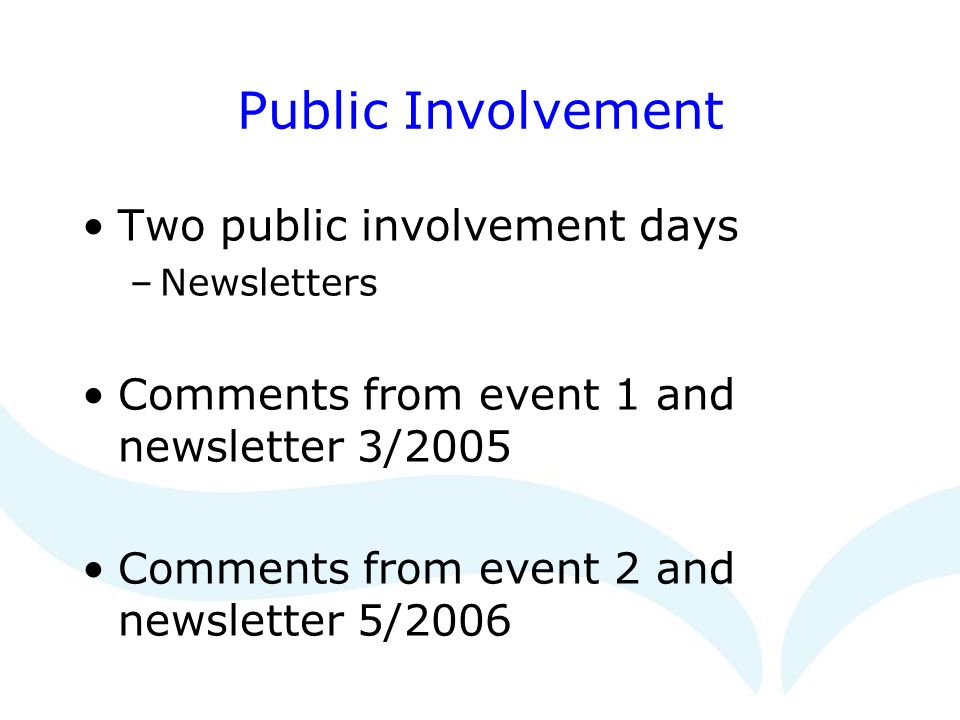 Public Involvement

• Two public involvement days
– Newsletters

• Comments from event 1 and newsletter 3/2005

• Comments from event 2 and newsletter 5/2006